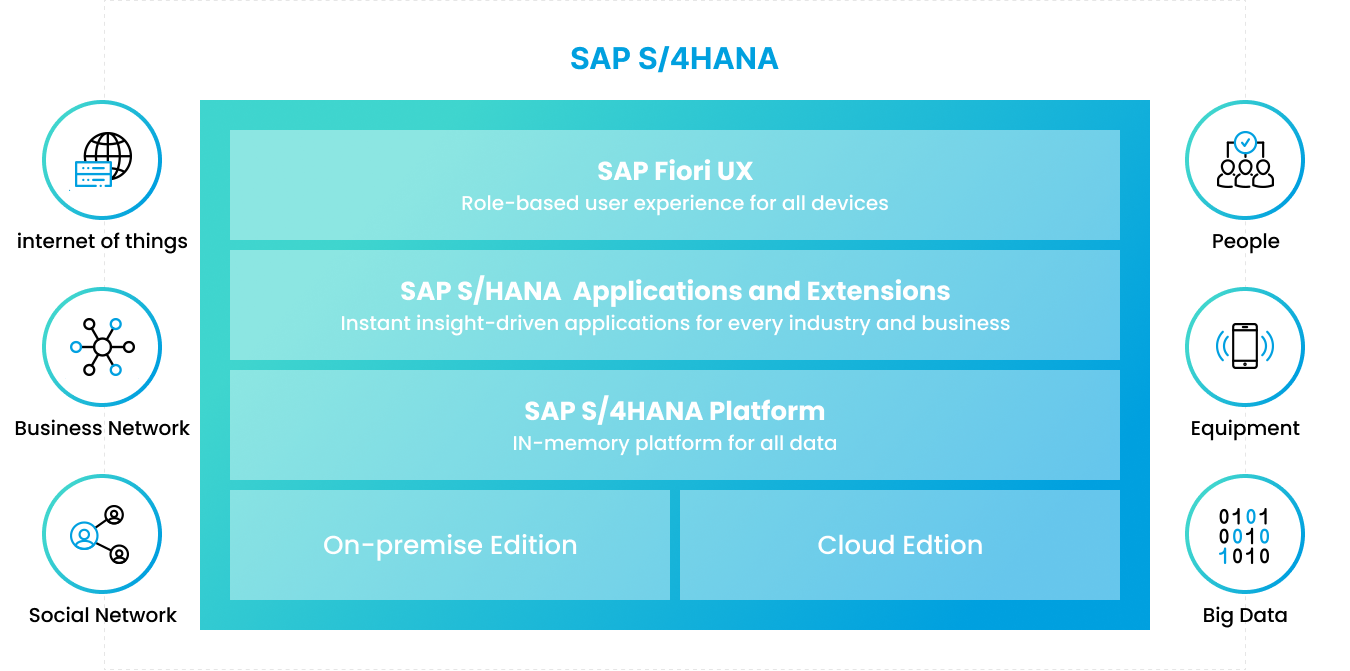 SAP S/4HANA

internet of things

Business Network

Social Network

SAP Fiori UX
Role-based user experience for all devices

SAP S/HANA Applications and Extensions
Instant insight-driven applications for every industry and business

SAP S/4HANA Platform
IN-memory platform for all data

On-premise Edition

Cloud Edtion

People

Equipment

0101
0010
1010

Big Data